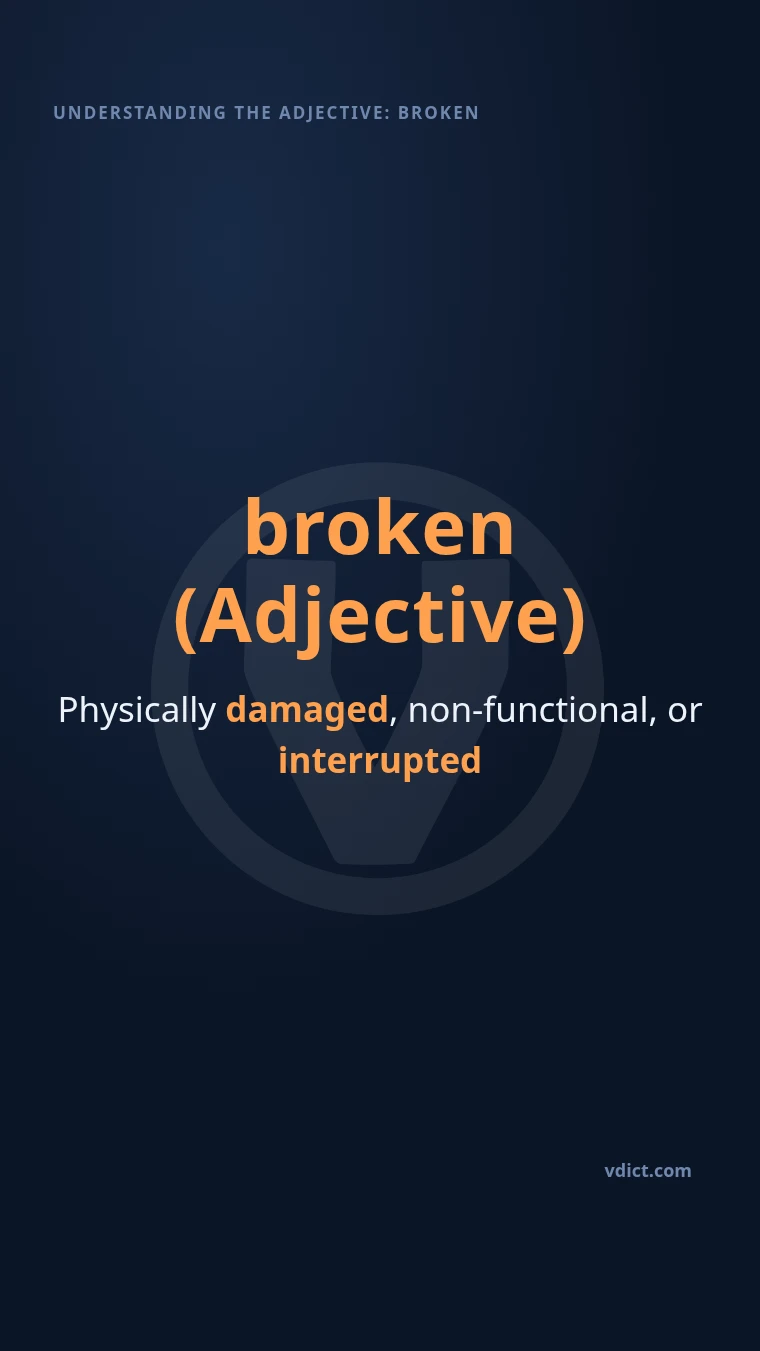 UNDERSTANDING THE ADJECTIVE: BROKEN

broken (Adjective)

Physically damaged, non-functional, or interrupted

vdict.com